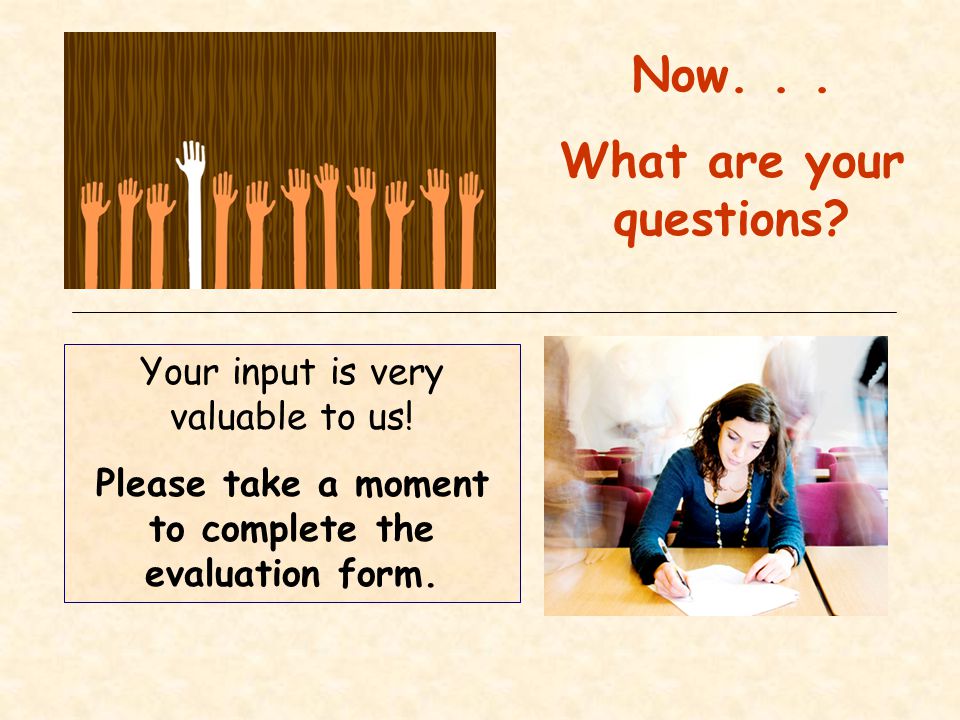 Now. . .

What are your questions?

Your input is very valuable to us!

Please take a moment to complete the evaluation form.